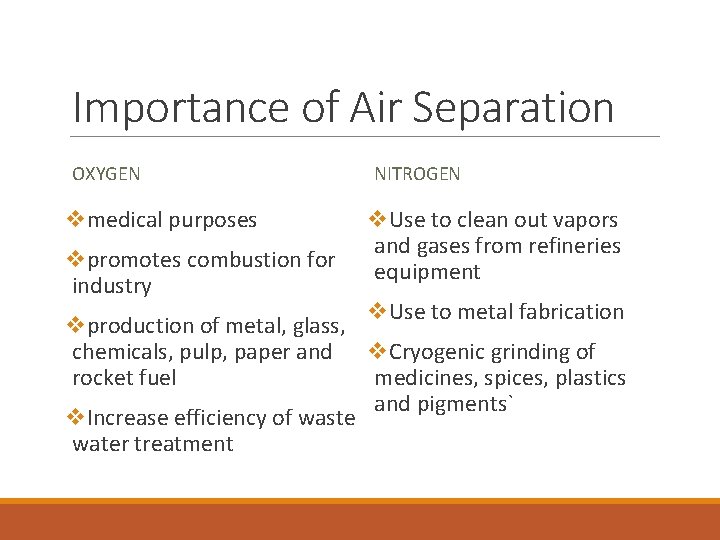 Importance of Air Separation

OXYGEN

❖medical purposes

❖promotes combustion for industry

❖production of metal, glass, chemicals, pulp, paper and rocket fuel

❖Increase efficiency of waste water treatment

NITROGEN

❖Use to clean out vapors and gases from refineries equipment

❖Use to metal fabrication

❖Cryogenic grinding of medicines, spices, plastics and pigments`